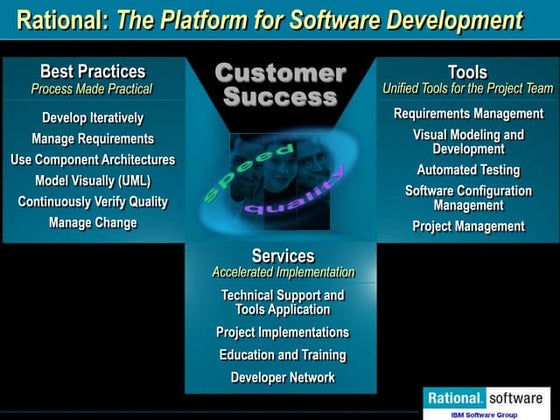 Rational: The Platform for Software Development

Best Practices
Process Made Practical

Develop Iteratively
Manage Requirements
Use Component Architectures
Model Visually (UML)
Continuously Verify Quality
Manage Change

Customer Success

speed
quality

Tools
Unified Tools for the Project Team

Requirements Management
Visual Modeling and Development
Automated Testing
Software Configuration Management
Project Management

Services
Accelerated Implementation

Technical Support and Tools Application
Project Implementations
Education and Training
Developer Network

Rational. software
IBM Software Group